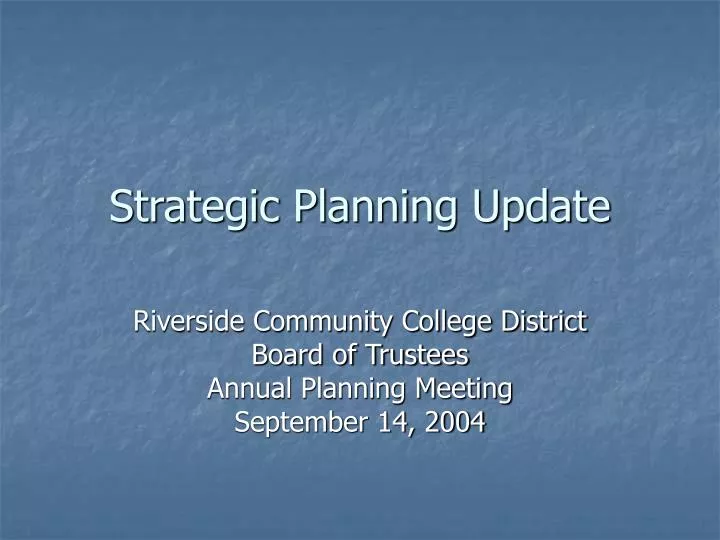 Strategic Planning Update

Riverside Community College District
Board of Trustees
Annual Planning Meeting
September 14, 2004